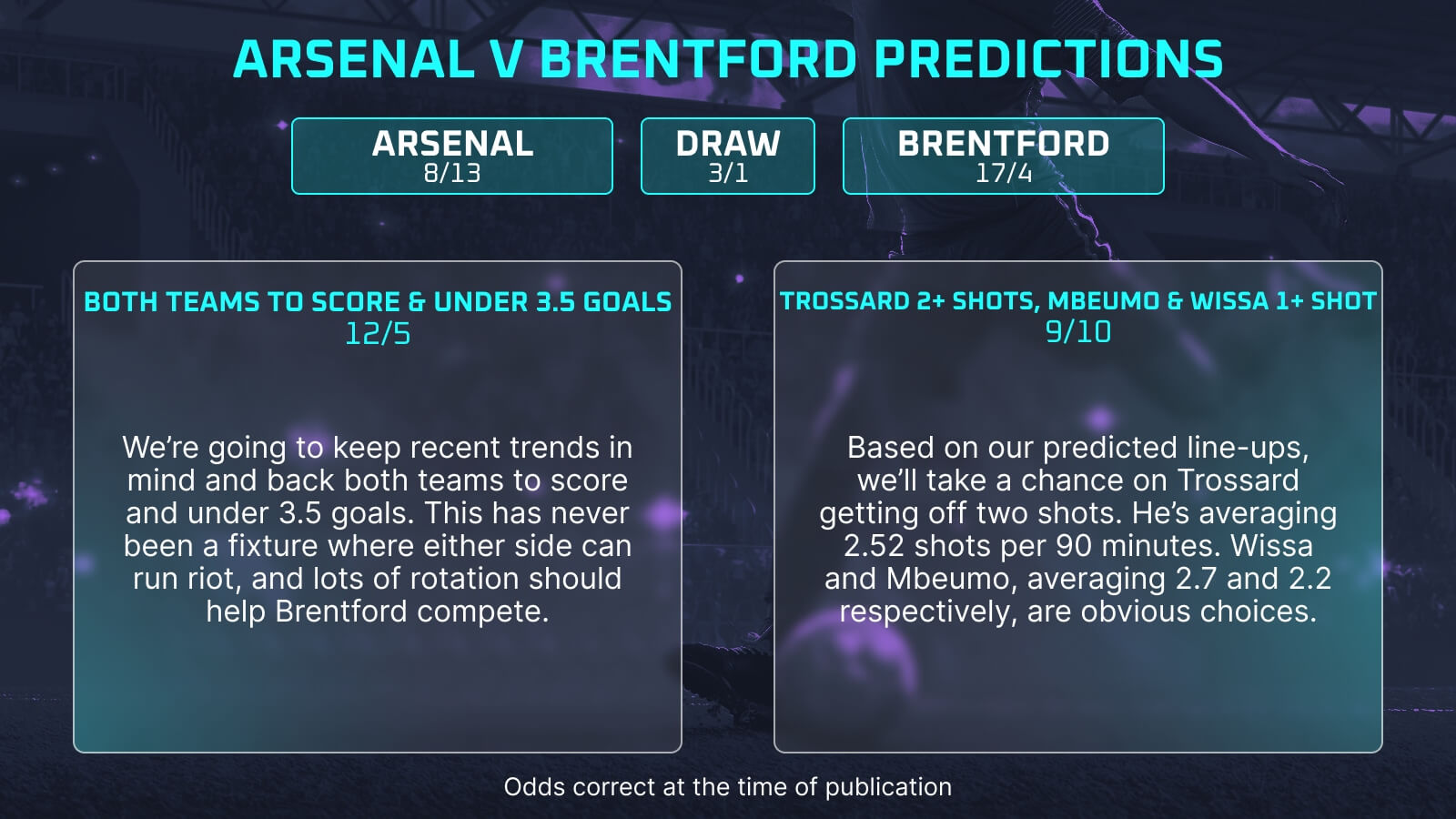 ARSENAL V BRENTFORD PREDICTIONS

ARSENAL
8/13

DRAW
3/1

BRENTFORD
17/4

BOTH TEAMS TO SCORE & UNDER 3.5 GOALS
12/5

We're going to keep recent trends in mind and back both teams to score and under 3.5 goals. This has never been a fixture where either side can run riot, and lots of rotation should help Brentford compete.

TROSSARD 2+ SHOTS, MBEUMO & WISSA 1+ SHOT
9/10

Based on our predicted line-ups, we'll take a chance on Trossard getting off two shots. He's averaging 2.52 shots per 90 minutes. Wissa and Mbeumo, averaging 2.7 and 2.2 respectively, are obvious choices.

Odds correct at the time of publication